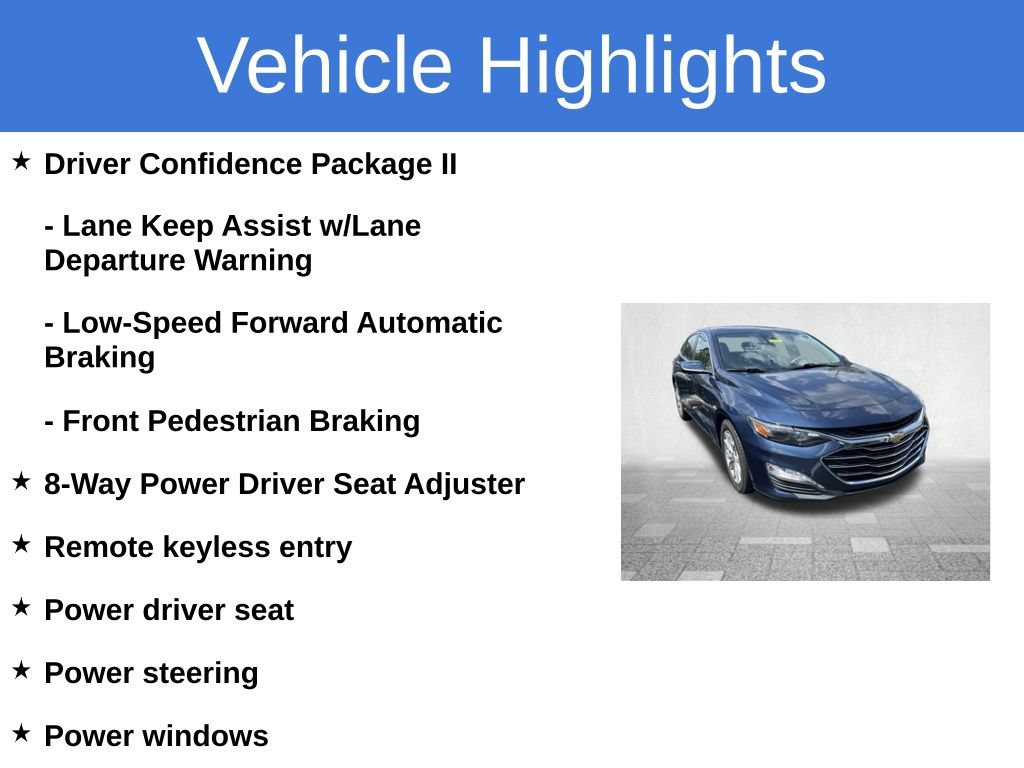 Vehicle Highlights

★ Driver Confidence Package II

- Lane Keep Assist w/Lane Departure Warning

- Low-Speed Forward Automatic Braking

- Front Pedestrian Braking

★ 8-Way Power Driver Seat Adjuster

★ Remote keyless entry

★ Power driver seat

★ Power steering

★ Power windows